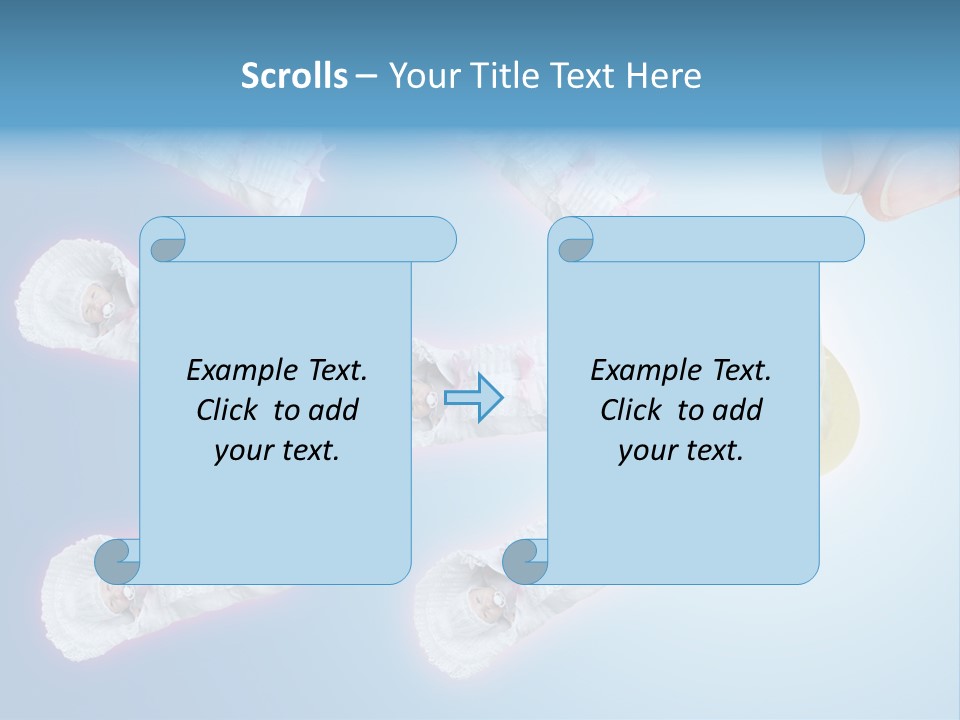 Scrolls – Your Title Text Here

Example Text. Click to add your text.

Example Text. Click to add your text.